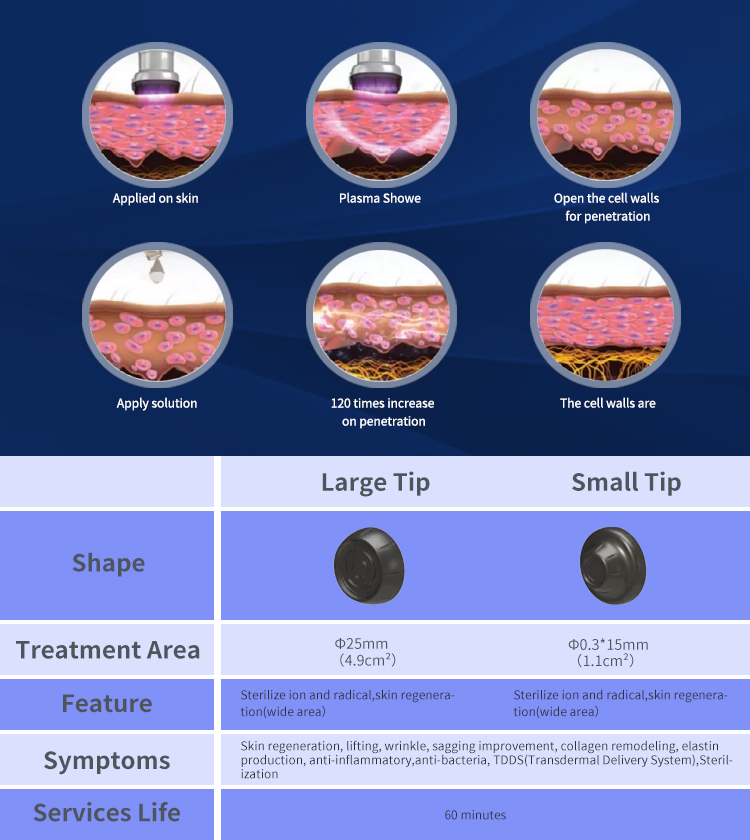 Applied on skin

Plasma Showe

Open the cell walls for penetration

Apply solution

120 times increase on penetration

The cell walls are

| | Large Tip | Small Tip |
|---|---|---|
| Shape | | |
| Treatment Area | Φ25mm (4.9cm²) | Φ0.3*15mm (1.1cm²) |
| Feature | Sterilize ion and radical,skin regeneration(wide area) | Sterilize ion and radical,skin regeneration(wide area) |
| Symptoms | Skin regeneration, lifting, wrinkle, sagging improvement, collagen remodeling, elastin production, anti-inflammatory,anti-bacteria, TDDS(Transdermal Delivery System),Sterilization | |
| Services Life | 60 minutes | |